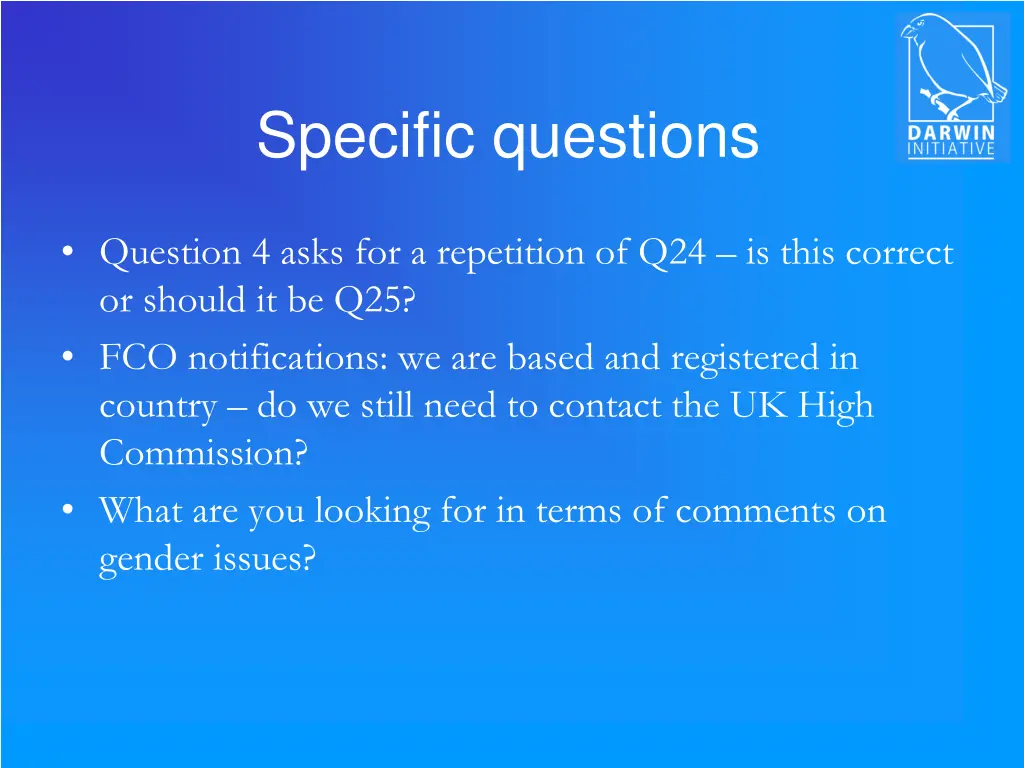 DARWIN
INITIATIVE

Specific questions

• Question 4 asks for a repetition of Q24 – is this correct or should it be Q25?
• FCO notifications: we are based and registered in country – do we still need to contact the UK High Commission?
• What are you looking for in terms of comments on gender issues?